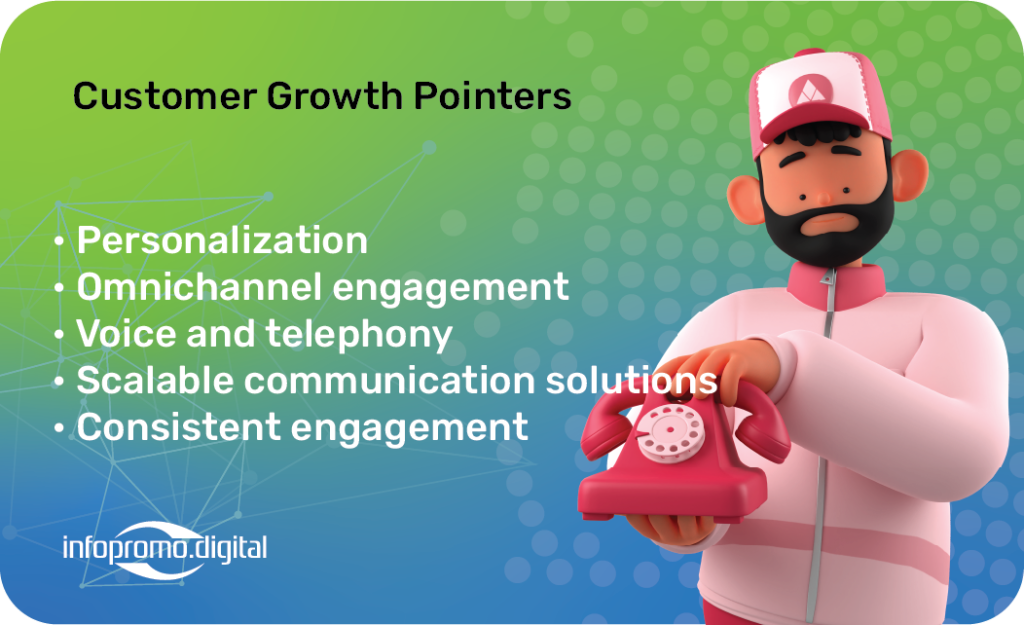 Customer Growth Pointers

• Personalization
• Omnichannel engagement
• Voice and telephony
• Scalable communication solutions
• Consistent engagement

infopromo.digital